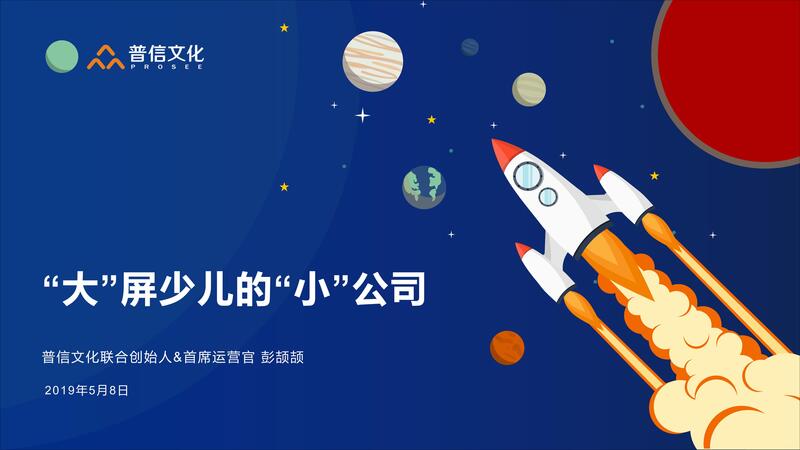 普信文化
PROSEE

“大”屏少儿的“小”公司

普信文化联合创始人&首席运营官 彭颉颉

2019年5月8日